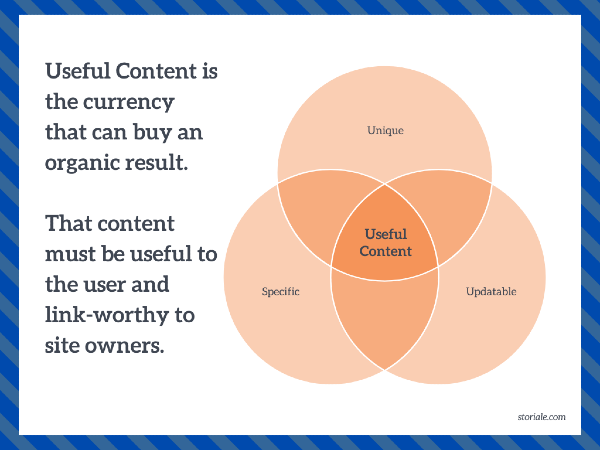 Useful Content is the currency that can buy an organic result.

That content must be useful to the user and link-worthy to site owners.

Unique

Useful Content

Specific

Updatable

storiale.com